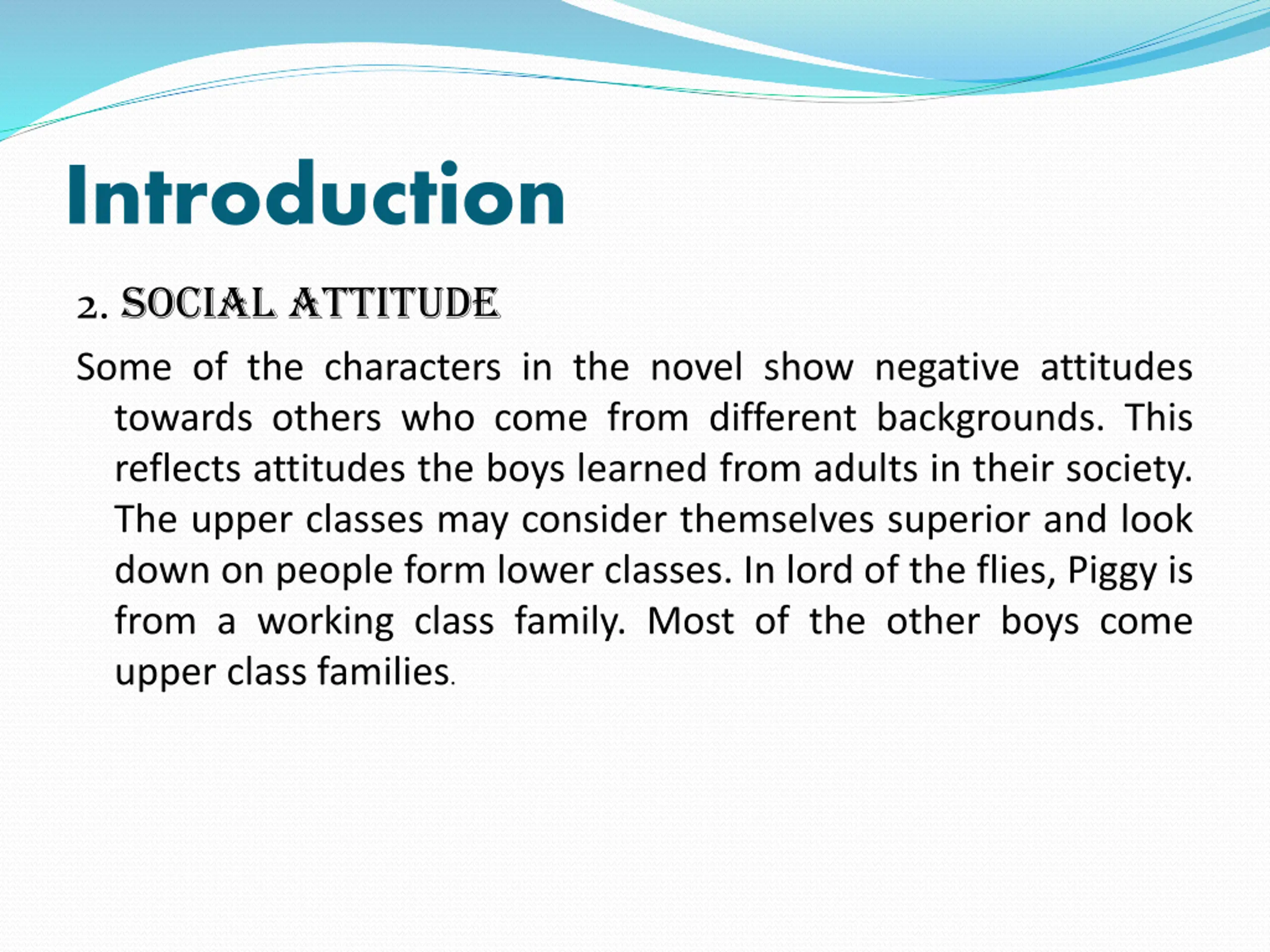 Introduction

2. SOCIAL ATTITUDE

Some of the characters in the novel show negative attitudes towards others who come from different backgrounds. This reflects attitudes the boys learned from adults in their society. The upper classes may consider themselves superior and look down on people form lower classes. In lord of the flies, Piggy is from a working class family. Most of the other boys come upper class families.